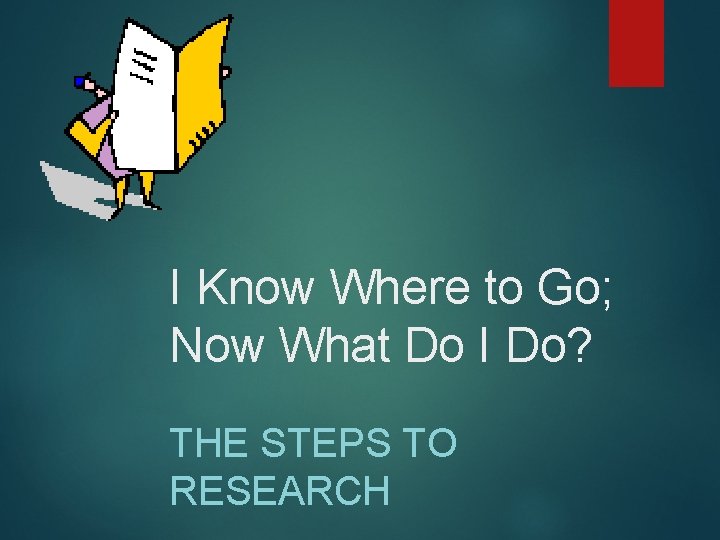 I Know Where to Go; Now What Do I Do?

THE STEPS TO RESEARCH